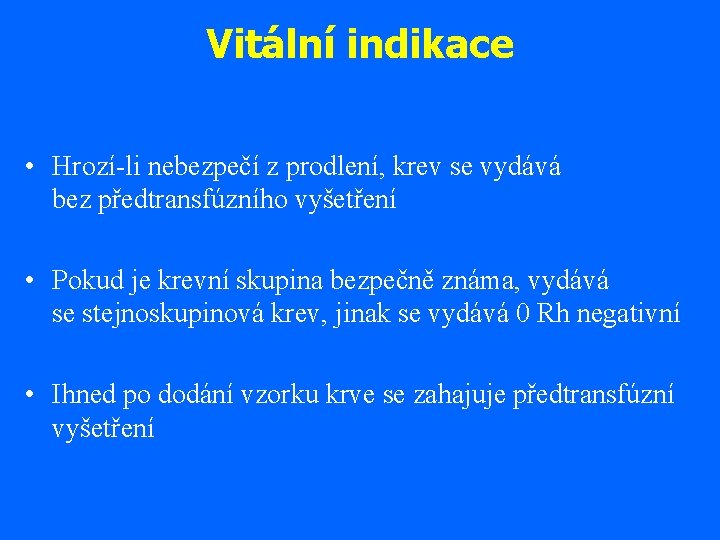 Vitální indikace

• Hrozí-li nebezpečí z prodlení, krev se vydává bez předtransfúzního vyšetření

• Pokud je krevní skupina bezpečně známa, vydává se stejnoskupinová krev, jinak se vydává 0 Rh negativní

• Ihned po dodání vzorku krve se zahajuje předtransfúzní vyšetření